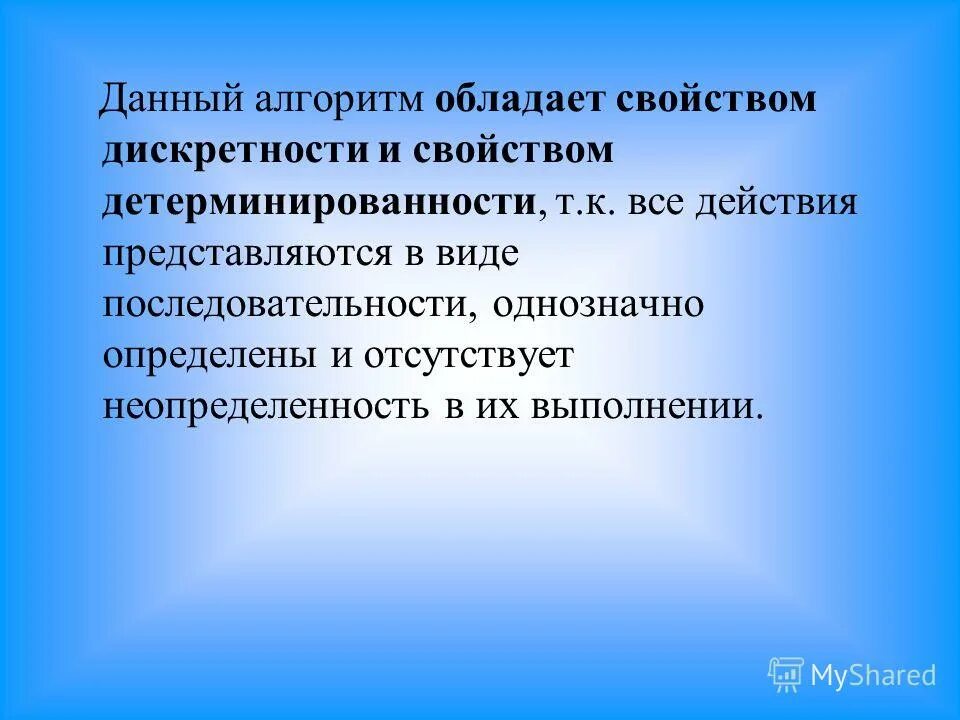 Данный алгоритм обладает свойством дискретности и свойством детерминированности, т.к. все действия представляются в виде последовательности, однозначно определены и отсутствует неопределенность в их выполнении.

MyShared